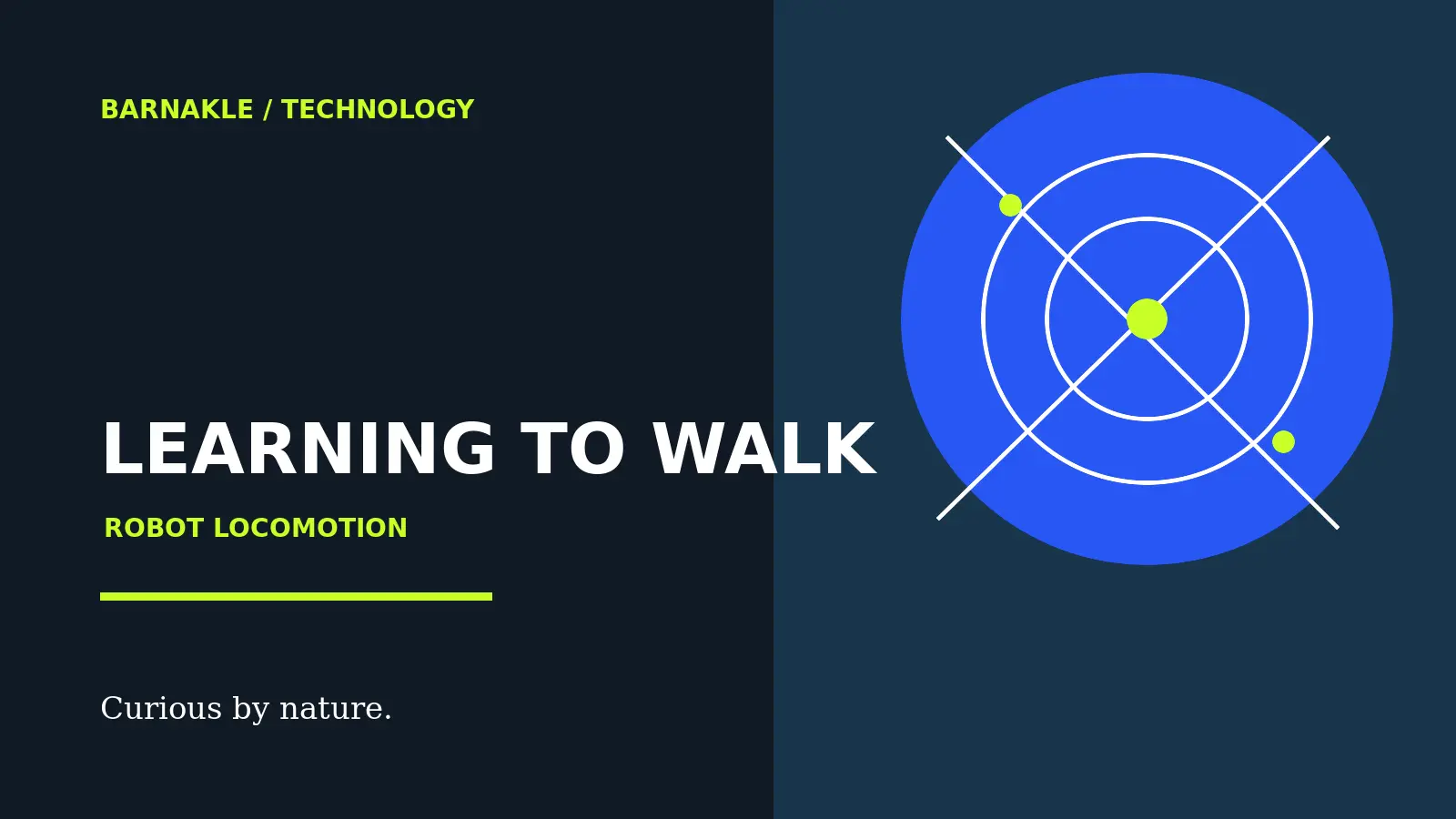 BARNAKLE / TECHNOLOGY

LEARNING TO WALK

ROBOT LOCOMOTION

Curious by nature.